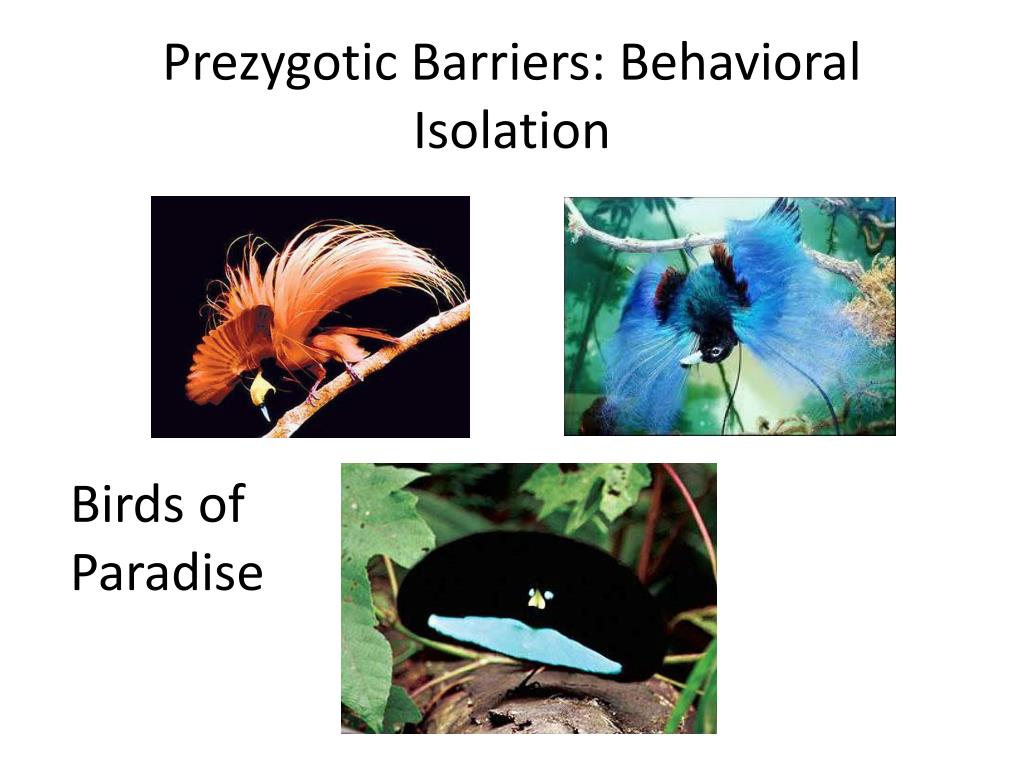 Prezygotic Barriers: Behavioral Isolation

Birds of Paradise